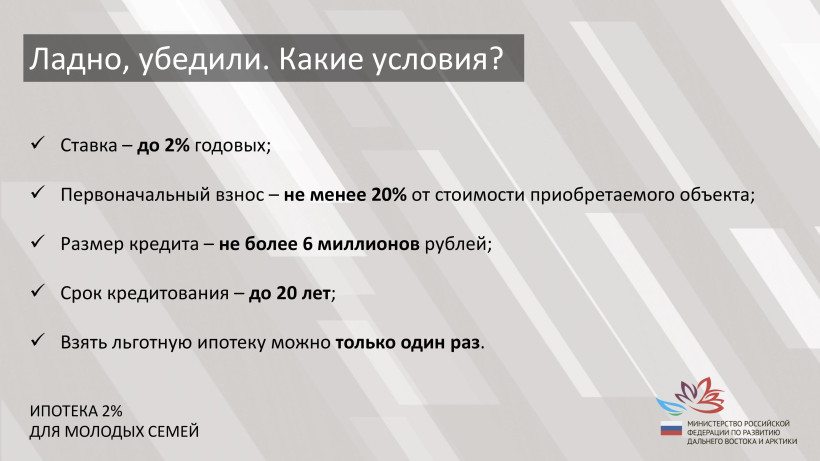 Ладно, убедили. Какие условия?

✓ Ставка – до 2% годовых;

✓ Первоначальный взнос – не менее 20% от стоимости приобретаемого объекта;

✓ Размер кредита – не более 6 миллионов рублей;

✓ Срок кредитования – до 20 лет;

✓ Взять льготную ипотеку можно только один раз.

ИПОТЕКА 2%
ДЛЯ МОЛОДЫХ СЕМЕЙ

МИНИСТЕРСТВО РОССИЙСКОЙ ФЕДЕРАЦИИ ПО РАЗВИТИЮ ДАЛЬНЕГО ВОСТОКА И АРКТИКИ